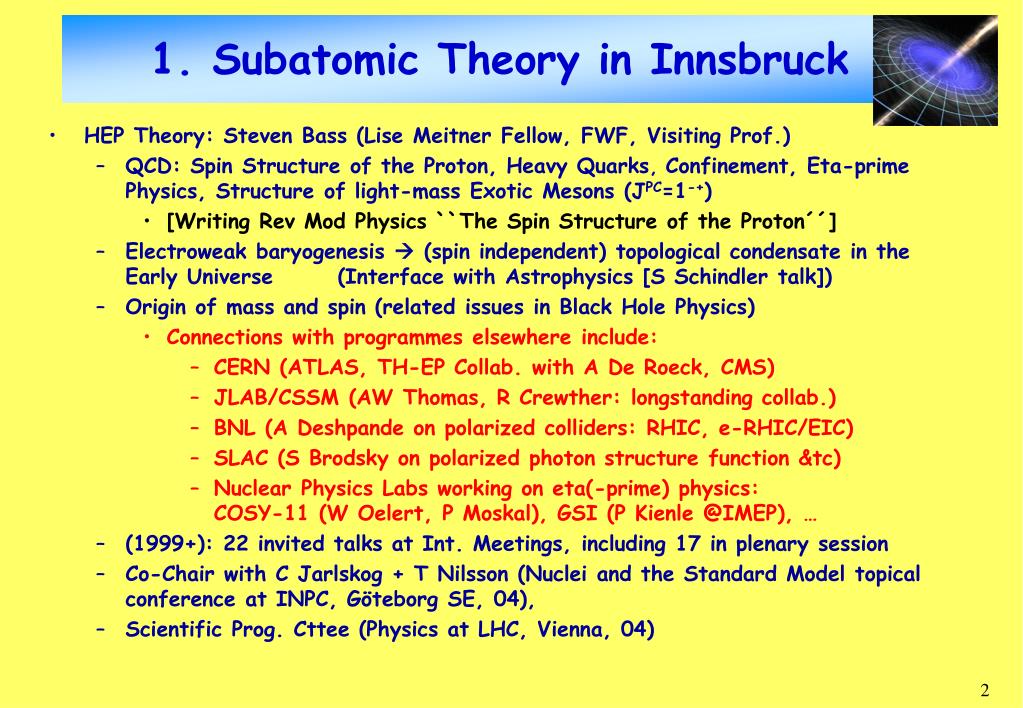 1. Subatomic Theory in Innsbruck

• HEP Theory: Steven Bass (Lise Meitner Fellow, FWF, Visiting Prof.)
– QCD: Spin Structure of the Proton, Heavy Quarks, Confinement, Eta-prime Physics, Structure of light-mass Exotic Mesons ($J^{PC}=1^{-+}$)
• [Writing Rev Mod Physics ``The Spin Structure of the Proton´´]
– Electroweak baryogenesis → (spin independent) topological condensate in the Early Universe (Interface with Astrophysics [S Schindler talk])
– Origin of mass and spin (related issues in Black Hole Physics)
• Connections with programmes elsewhere include:
– CERN (ATLAS, TH-EP Collab. with A De Roeck, CMS)
– JLAB/CSSM (AW Thomas, R Crewther: longstanding collab.)
– BNL (A Deshpande on polarized colliders: RHIC, e-RHIC/EIC)
– SLAC (S Brodsky on polarized photon structure function &tc)
– Nuclear Physics Labs working on eta(-prime) physics: COSY-11 (W Oelert, P Moskal), GSI (P Kienle @IMEP), …
– (1999+): 22 invited talks at Int. Meetings, including 17 in plenary session
– Co-Chair with C Jarlskog + T Nilsson (Nuclei and the Standard Model topical conference at INPC, Göteborg SE, 04),
– Scientific Prog. Cttee (Physics at LHC, Vienna, 04)

2